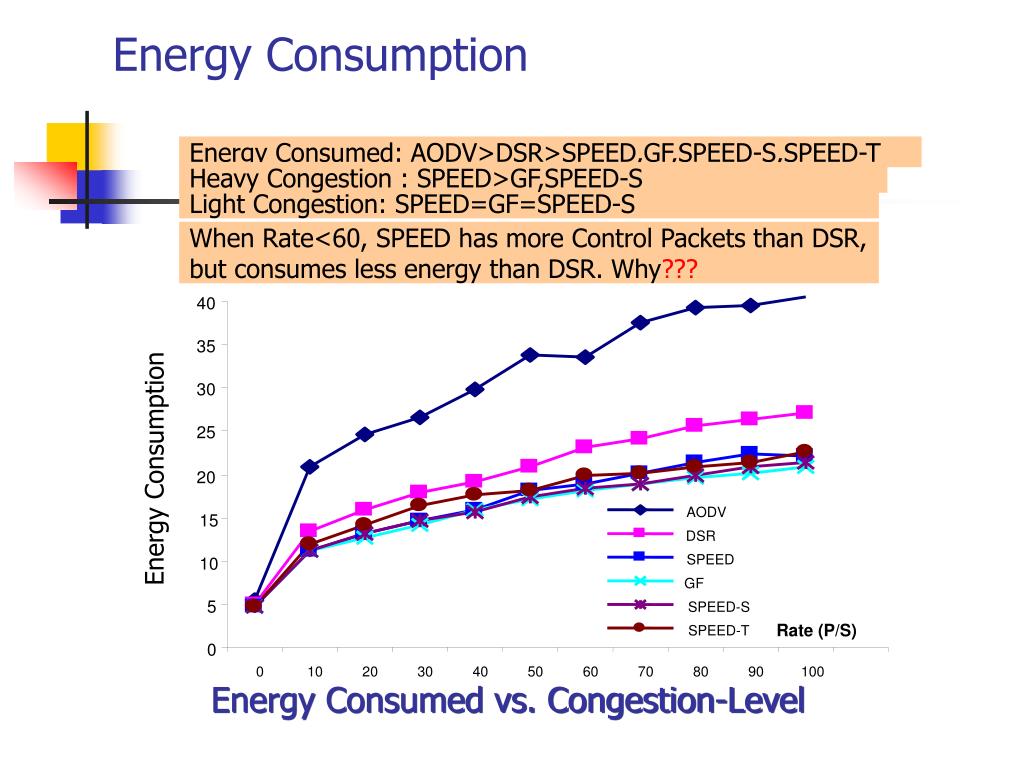 Energy Consumption

Energy Consumed: AODV>DSR>SPEED,GF,SPEED-S,SPEED-T
Heavy Congestion : SPEED>GF,SPEED-S
Light Congestion: SPEED=GF=SPEED-S

When Rate<60, SPEED has more Control Packets than DSR, but consumes less energy than DSR. Why???

Energy Consumption

40
35
30
25
20
15
10
5
0

0 10 20 30 40 50 60 70 80 90 100

AODV
DSR
SPEED
GF
SPEED-S
SPEED-T
Rate (P/S)

Energy Consumed vs. Congestion-Level